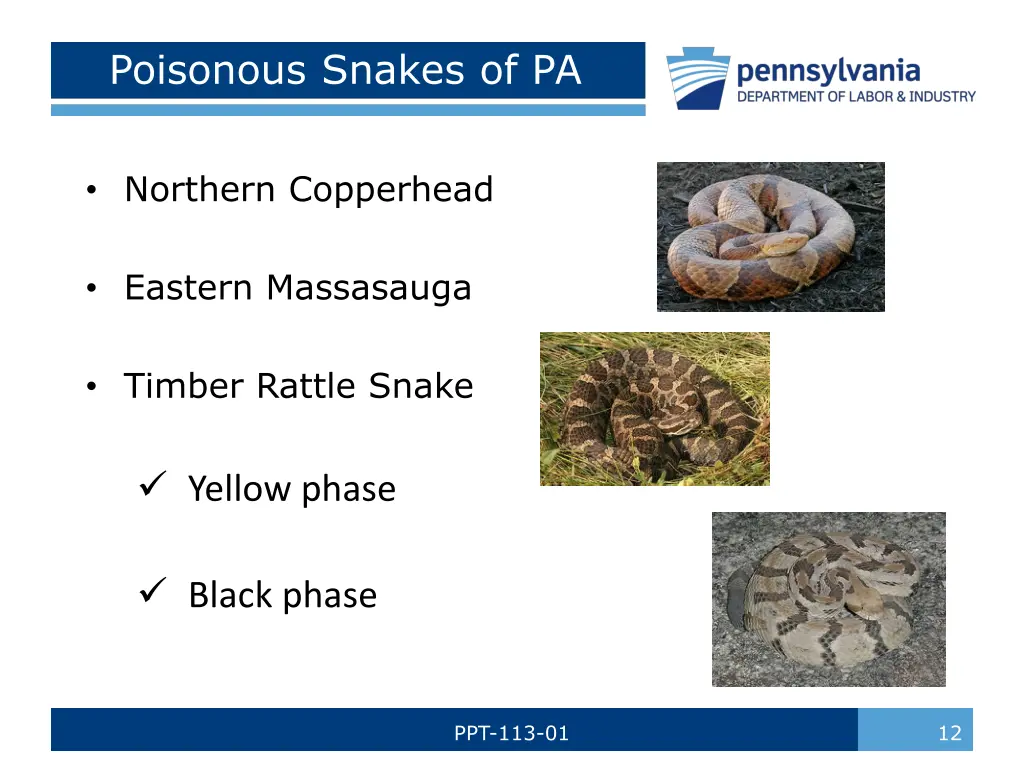 Poisonous Snakes of PA

pennsylvania
DEPARTMENT OF LABOR & INDUSTRY

• Northern Copperhead

• Eastern Massasauga

• Timber Rattle Snake

✓ Yellow phase

✓ Black phase

PPT-113-01

12